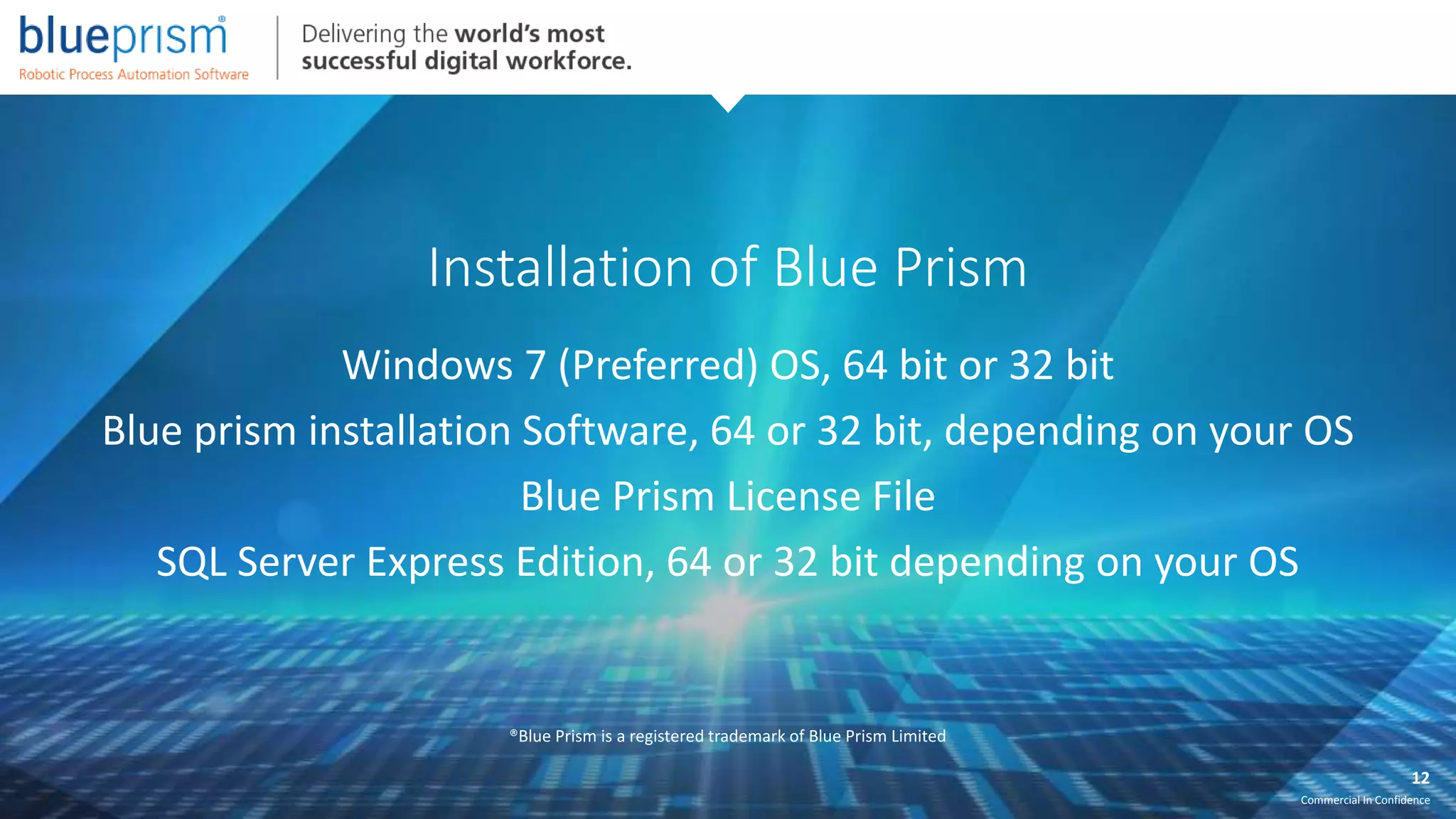 blueprism®
Robotic Process Automation Software

Delivering the world's most successful digital workforce.

Installation of Blue Prism

Windows 7 (Preferred) OS, 64 bit or 32 bit

Blue prism installation Software, 64 or 32 bit, depending on your OS

Blue Prism License File

SQL Server Express Edition, 64 or 32 bit depending on your OS

®Blue Prism is a registered trademark of Blue Prism Limited

12

Commercial In Confidence